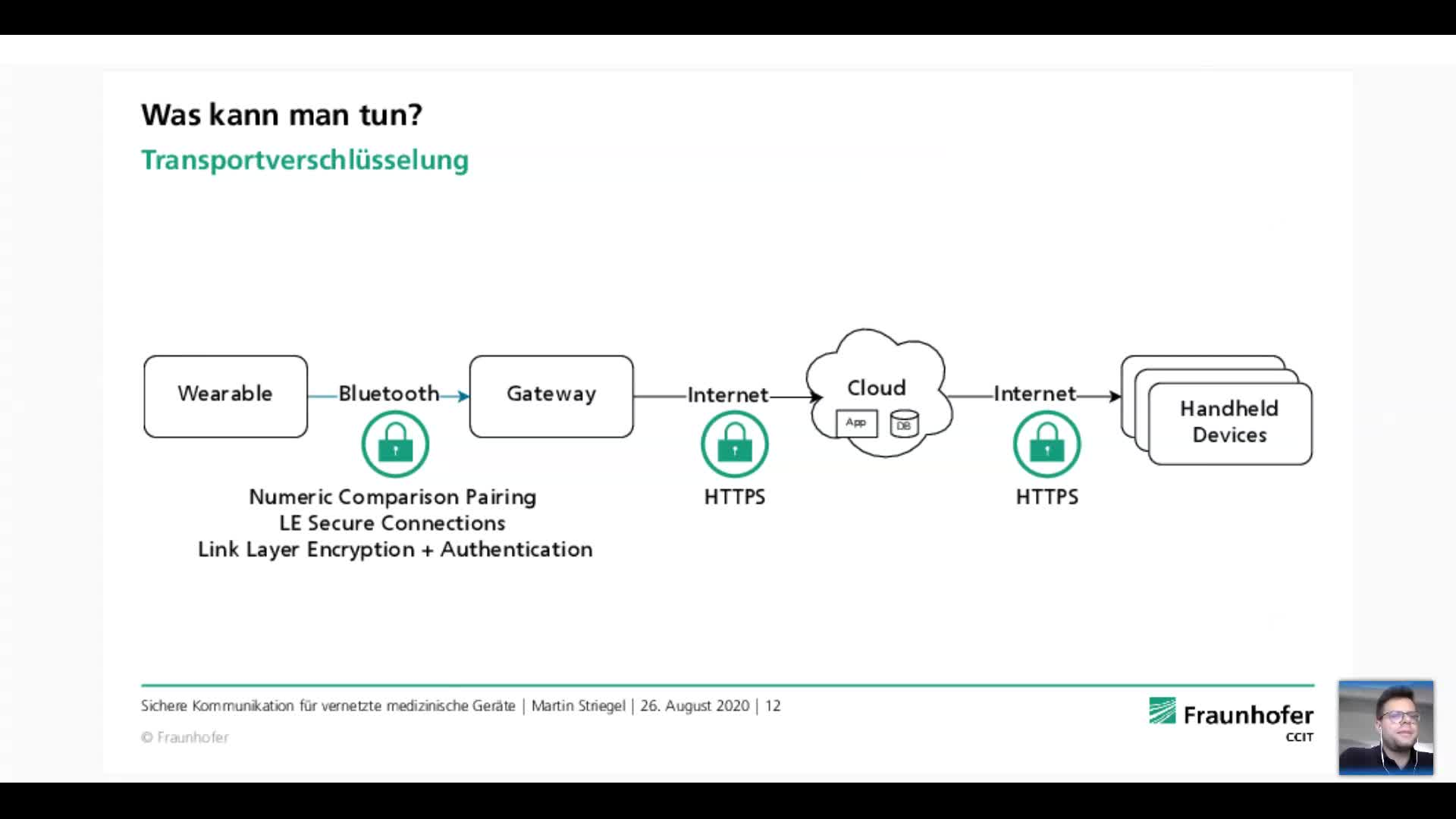 Was kann man tun?

Transportverschlüsselung

Wearable

Bluetooth

Gateway

Internet

Cloud

App

DB

Internet

Handheld Devices

Numeric Comparison Pairing
LE Secure Connections
Link Layer Encryption + Authentication

HTTPS

HTTPS

Sichere Kommunikation für vernetzte medizinische Geräte | Martin Striegel | 26. August 2020 | 12

© Fraunhofer

Fraunhofer
CCIT